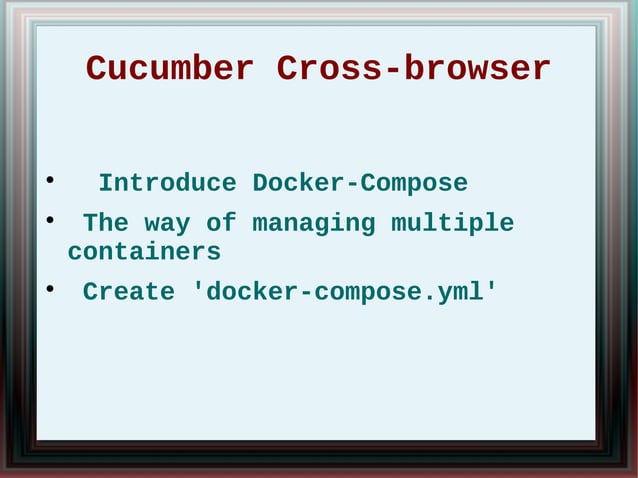 Cucumber Cross-browser

• Introduce Docker-Compose
• The way of managing multiple containers
• Create 'docker-compose.yml'